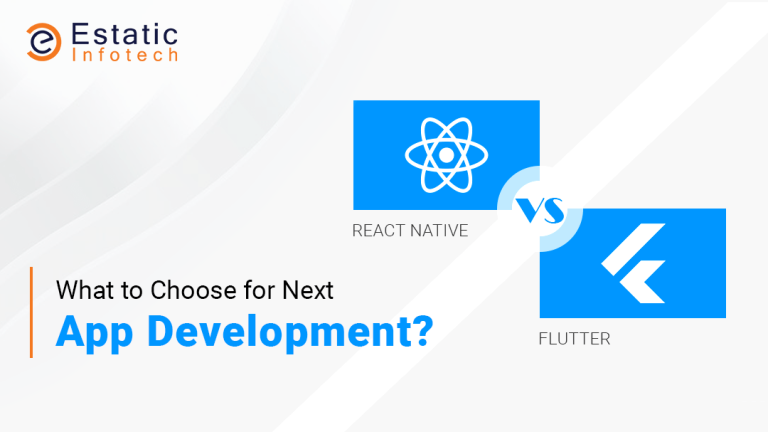 Estatic
Infotech

REACT NATIVE

VS

FLUTTER

What to Choose for Next
App Development?